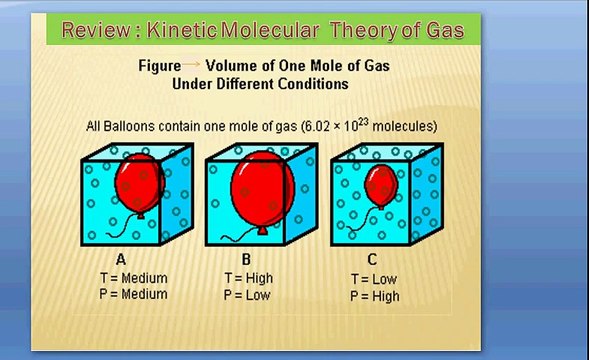 Review : Kinetic Molecular Theory of Gas

Figure → Volume of One Mole of Gas Under Different Conditions

All Balloons contain one mole of gas ($6.02 \times 10^{23}$ molecules)

A
T = Medium
P = Medium

B
T = High
P = Low

C
T = Low
P = High